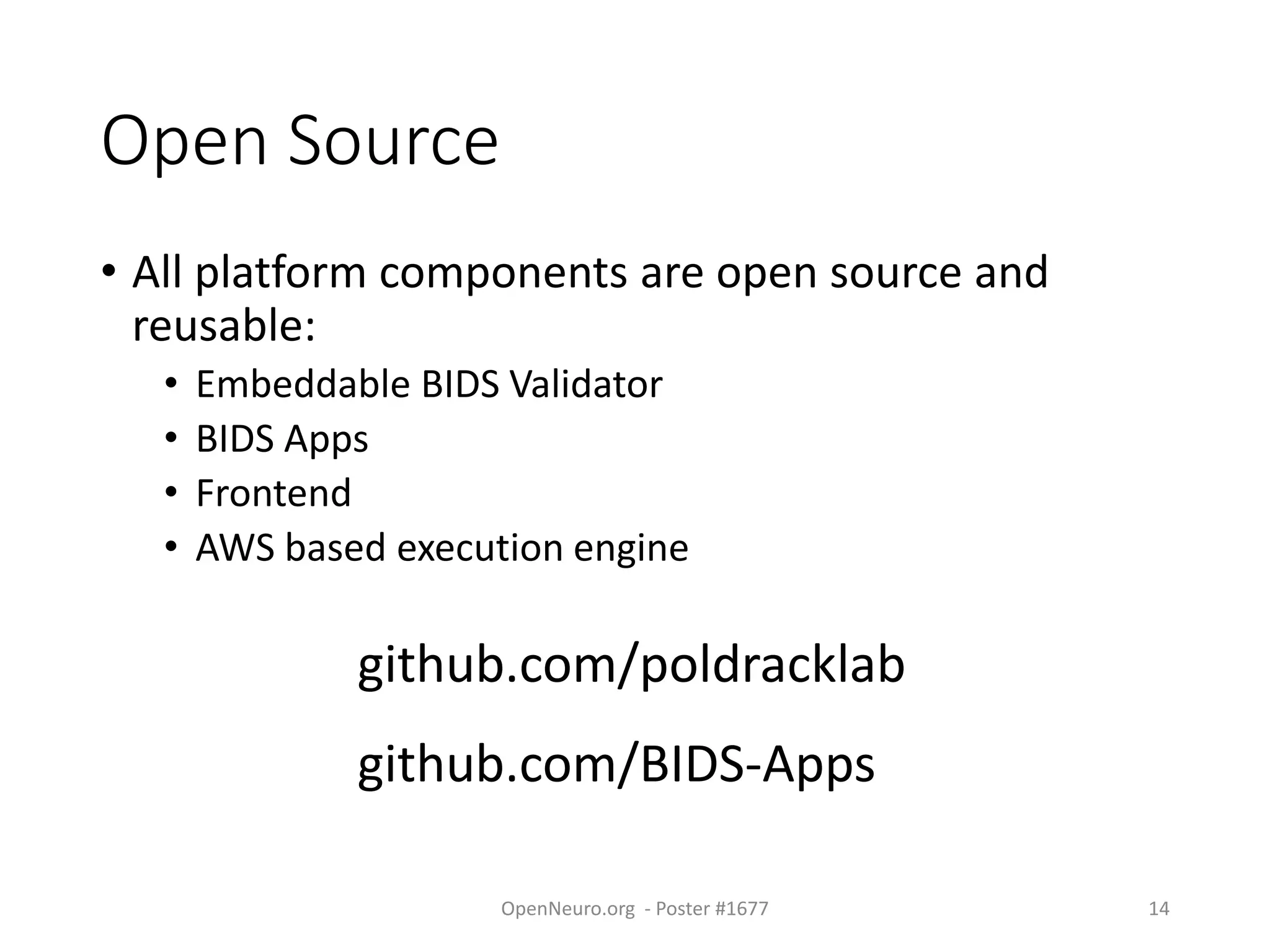 Open Source

• All platform components are open source and reusable:
  • Embeddable BIDS Validator
  • BIDS Apps
  • Frontend
  • AWS based execution engine

github.com/poldracklab

github.com/BIDS-Apps

OpenNeuro.org - Poster #1677

14